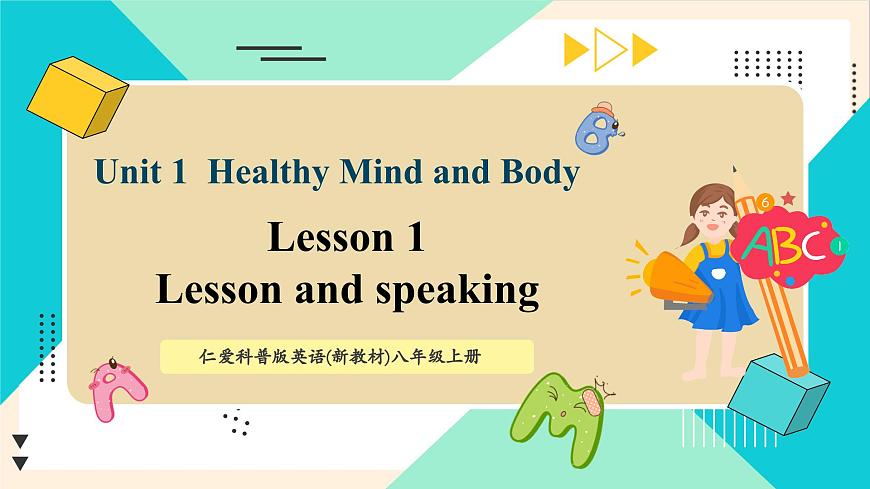 Unit 1 Healthy Mind and Body

Lesson 1
Lesson and speaking

仁爱科普版英语(新教材)八年级上册

ABC